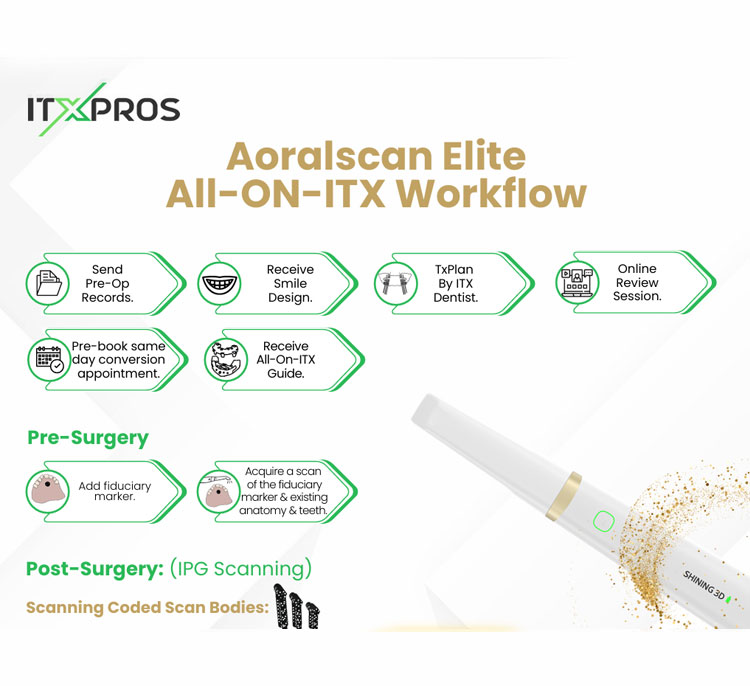 ITXPROS

Aoralscan Elite
All-ON-ITX Workflow

Send Pre-Op Records.

Receive Smile Design.

TxPlan By ITX Dentist.

Online Review Session.

Pre-book same day conversion appointment.

Receive All-On-ITX Guide.

Pre-Surgery

Add fiduciary marker.

Acquire a scan of the fiduciary marker & existing anatomy & teeth.

Post-Surgery: (IPG Scanning)

Scanning Coded Scan Bodies:

SHINING 3D